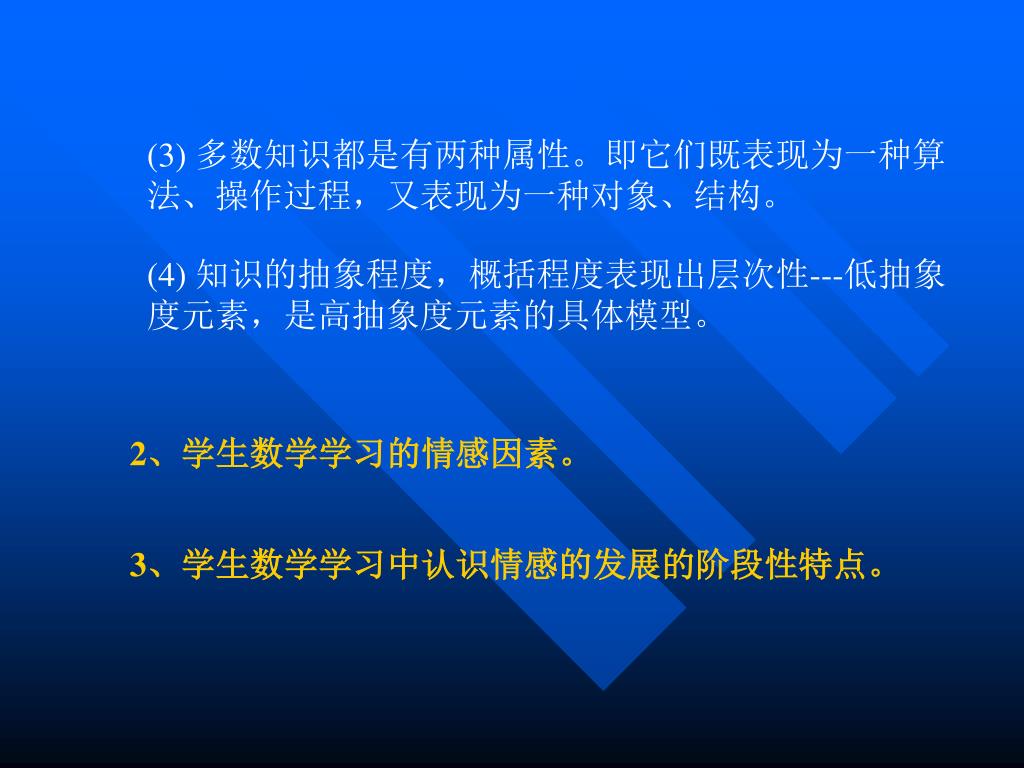 (3) 多数知识都是有两种属性。即它们既表现为一种算法、操作过程，又表现为一种对象、结构。

(4) 知识的抽象程度，概括程度表现出层次性---低抽象度元素，是高抽象度元素的具体模型。

2、学生数学学习的情感因素。

3、学生数学学习中认识情感的发展的阶段性特点。